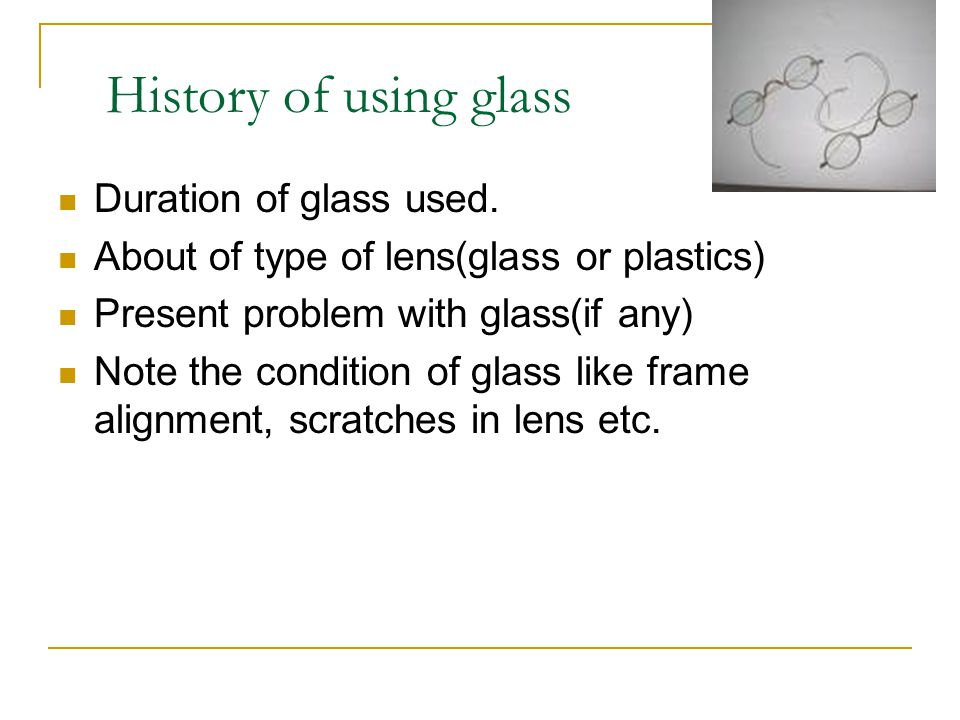 History of using glass

- Duration of glass used.
- About of type of lens(glass or plastics)
- Present problem with glass(if any)
- Note the condition of glass like frame alignment, scratches in lens etc.